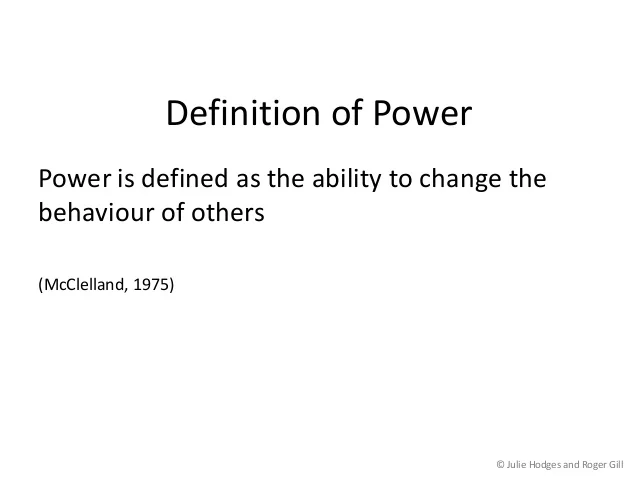 Definition of Power

Power is defined as the ability to change the behaviour of others

(McClelland, 1975)

© Julie Hodges and Roger Gill